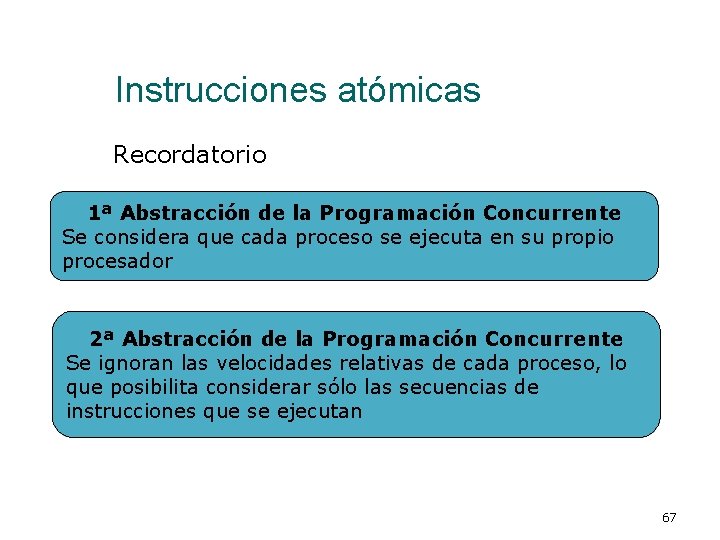 Instrucciones atómicas

Recordatorio

1ª Abstracción de la Programación Concurrente
Se considera que cada proceso se ejecuta en su propio procesador

2ª Abstracción de la Programación Concurrente
Se ignoran las velocidades relativas de cada proceso, lo que posibilita considerar sólo las secuencias de instrucciones que se ejecutan

67